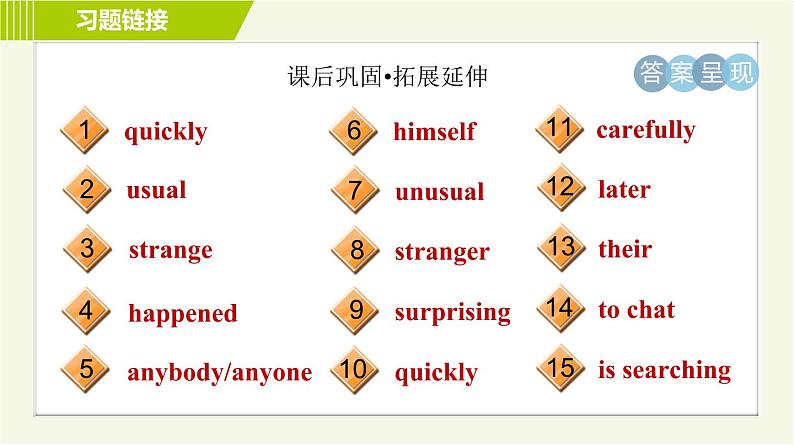 习题链接

课后巩固•拓展延伸

答案呈现

1 quickly
2 usual
3 strange
4 happened
5 anybody/anyone

6 himself
7 unusual
8 stranger
9 surprising
10 quickly

11 carefully
12 later
13 their
14 to chat
15 is searching